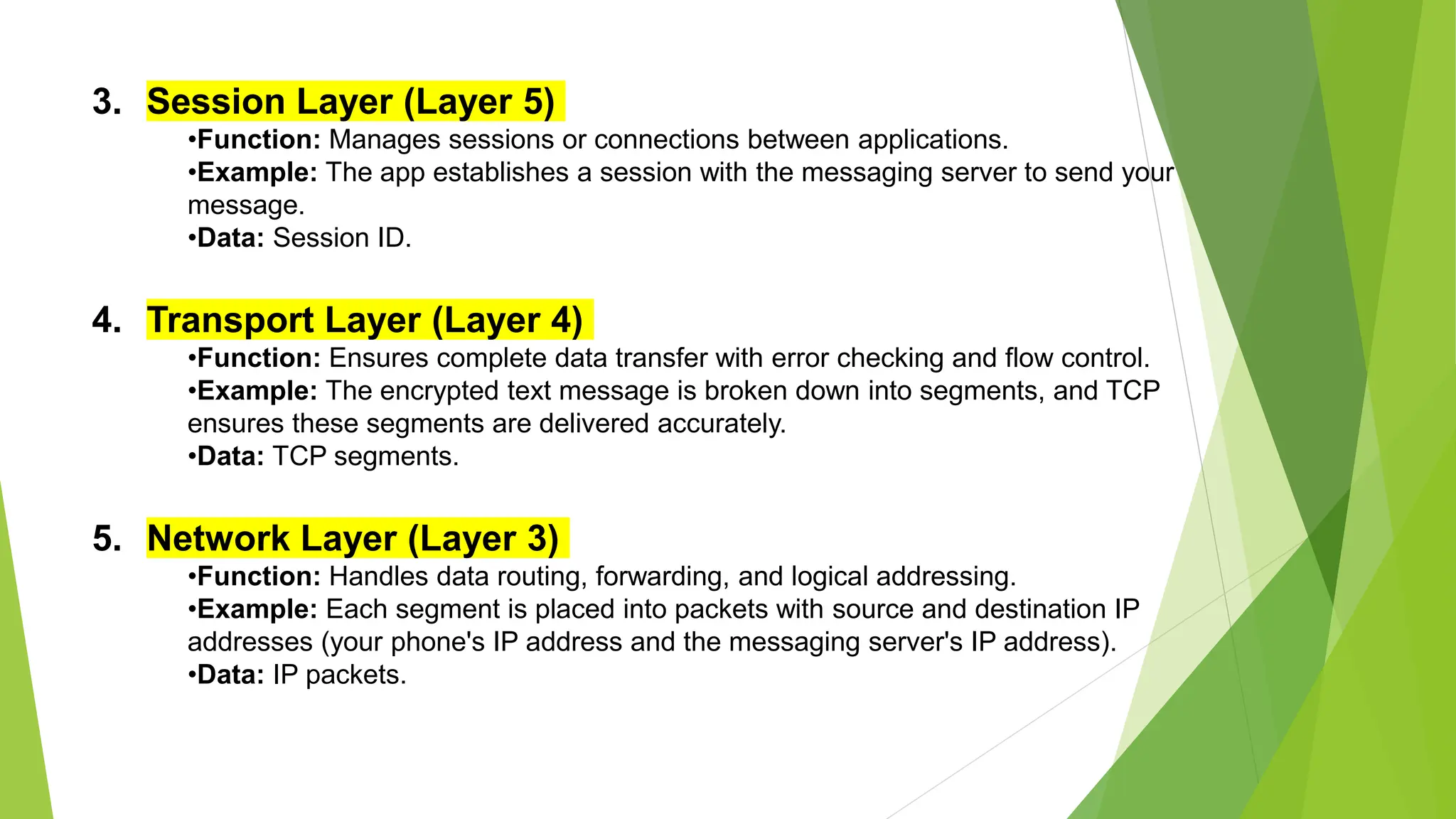 3. Session Layer (Layer 5)

•Function: Manages sessions or connections between applications.
•Example: The app establishes a session with the messaging server to send your message.
•Data: Session ID.

4. Transport Layer (Layer 4)

•Function: Ensures complete data transfer with error checking and flow control.
•Example: The encrypted text message is broken down into segments, and TCP ensures these segments are delivered accurately.
•Data: TCP segments.

5. Network Layer (Layer 3)

•Function: Handles data routing, forwarding, and logical addressing.
•Example: Each segment is placed into packets with source and destination IP addresses (your phone's IP address and the messaging server's IP address).
•Data: IP packets.